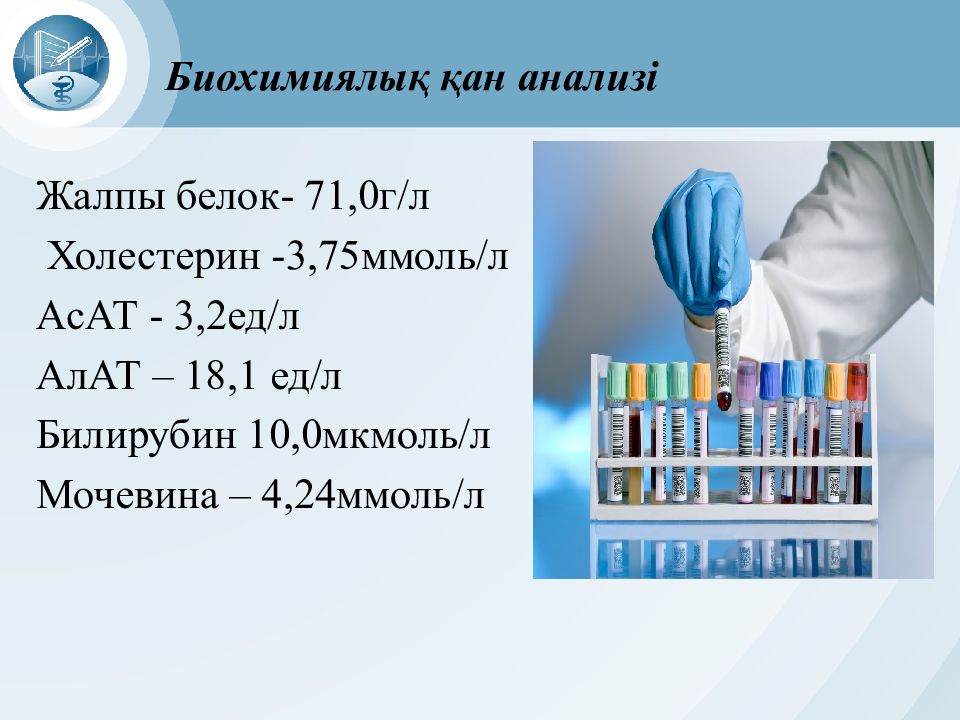 Биохимиялық қан анализі

Жалпы белок- 71,0г/л
Холестерин -3,75ммоль/л
АсАТ - 3,2ед/л
АлАТ – 18,1 ед/л
Билирубин 10,0мкмоль/л
Мочевина – 4,24ммоль/л